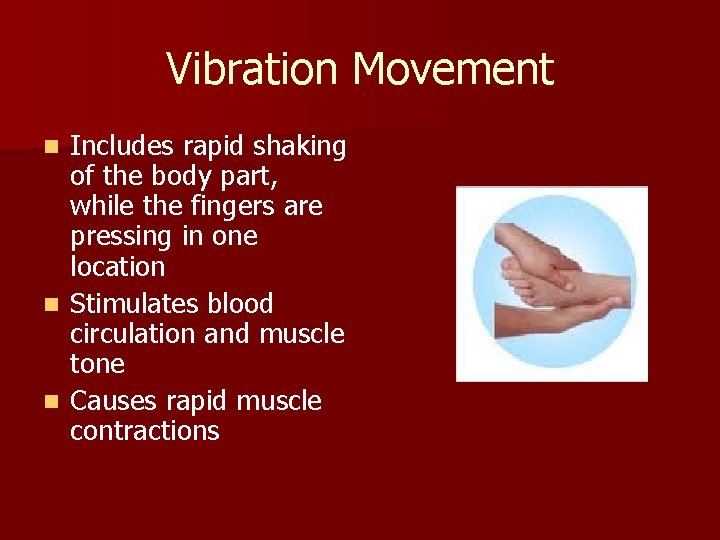 Vibration Movement

- Includes rapid shaking of the body part, while the fingers are pressing in one location
- Stimulates blood circulation and muscle tone
- Causes rapid muscle contractions